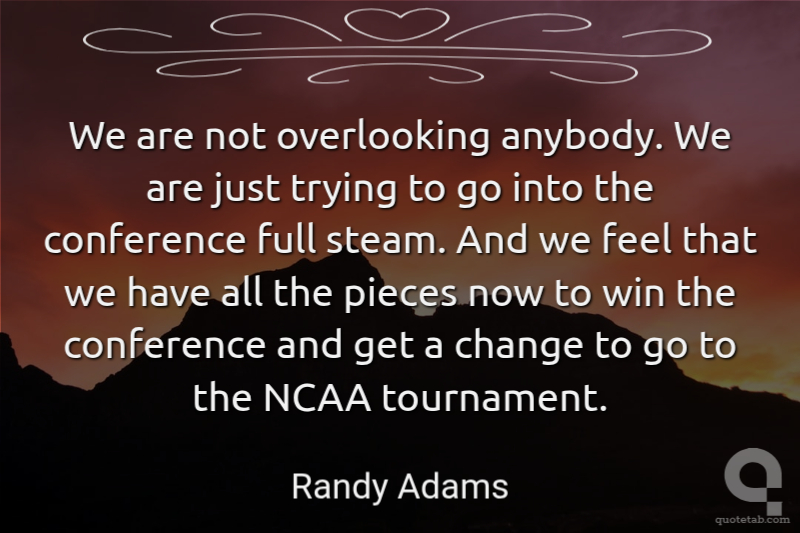 We are not overlooking anybody. We are just trying to go into the conference full steam. And we feel that we have all the pieces now to win the conference and get a change to go to the NCAA tournament.

Randy Adams

quotetab.com